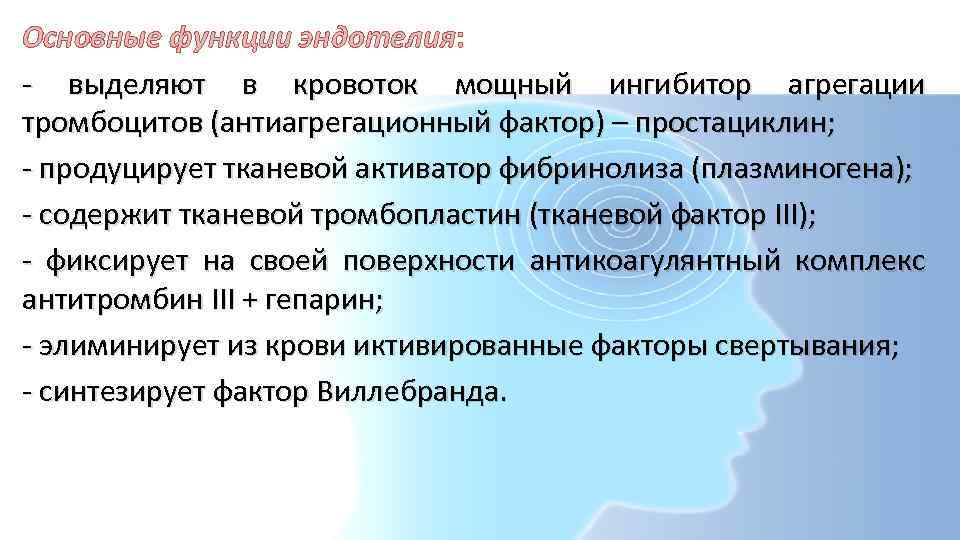 Основные функции эндотелия:

- выделяют в кровоток мощный ингибитор агрегации тромбоцитов (антиагрегационный фактор) – простациклин;

- продуцирует тканевой активатор фибринолиза (плазминогена);

- содержит тканевой тромбопластин (тканевой фактор III);

- фиксирует на своей поверхности антикоагулянтный комплекс антитромбин III + гепарин;

- элиминирует из крови иктивированные факторы свертывания;

- синтезирует фактор Виллебранда.